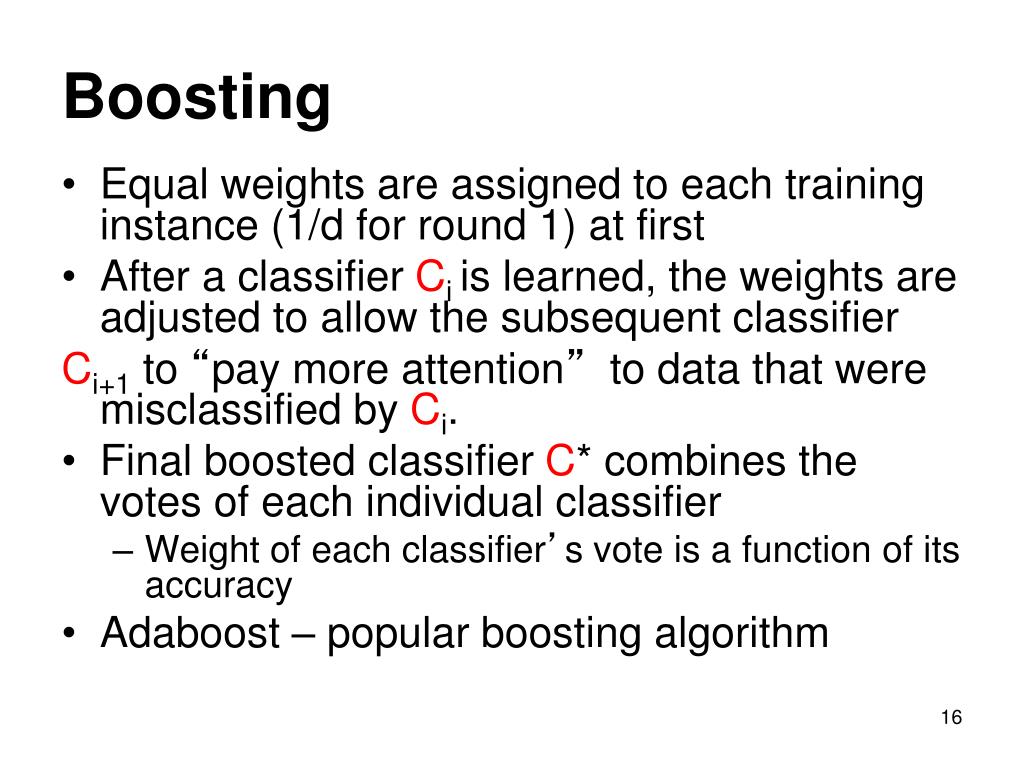 Boosting

• Equal weights are assigned to each training instance (1/d for round 1) at first
• After a classifier $C_i$ is learned, the weights are adjusted to allow the subsequent classifier $C_{i+1}$ to “pay more attention” to data that were misclassified by $C_i$.
• Final boosted classifier C* combines the votes of each individual classifier
– Weight of each classifier’s vote is a function of its accuracy
• Adaboost – popular boosting algorithm

16